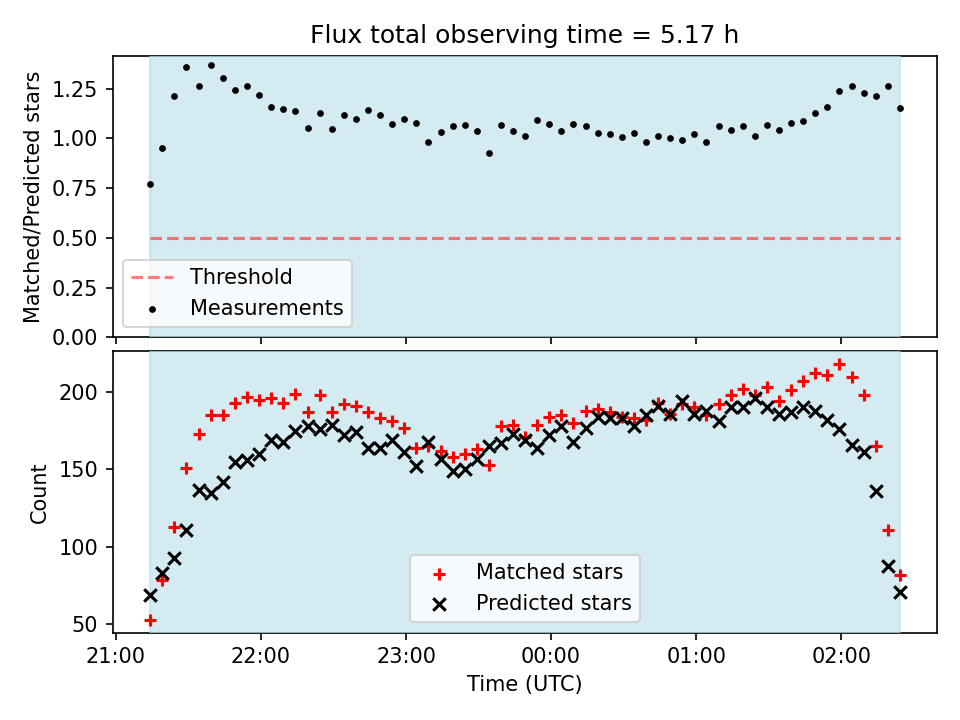 Flux total observing time = 5.17 h

Matched/Predicted stars

1.25
1.00
0.75
0.50
0.25
0.00

Threshold
Measurements

Count

200
150
100
50

Matched stars
Predicted stars

21:00 22:00 23:00 00:00 01:00 02:00

Time (UTC)